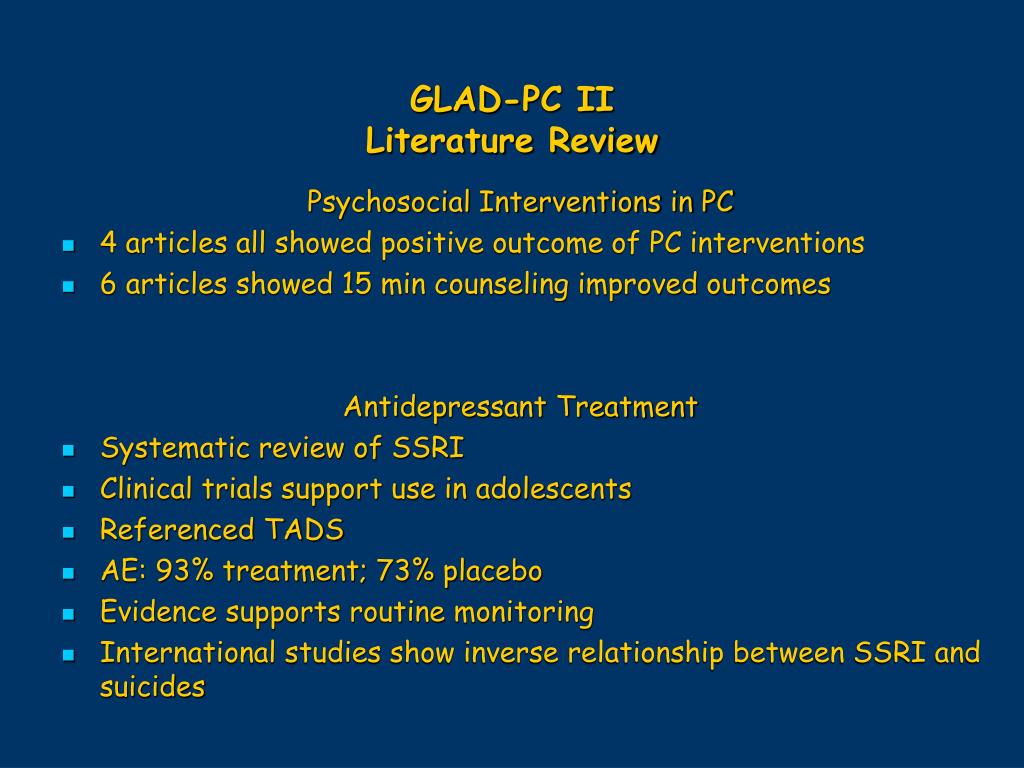 GLAD-PC II
Literature Review

Psychosocial Interventions in PC

- 4 articles all showed positive outcome of PC interventions
- 6 articles showed 15 min counseling improved outcomes

Antidepressant Treatment

- Systematic review of SSRI
- Clinical trials support use in adolescents
- Referenced TADS
- AE: 93% treatment; 73% placebo
- Evidence supports routine monitoring
- International studies show inverse relationship between SSRI and suicides